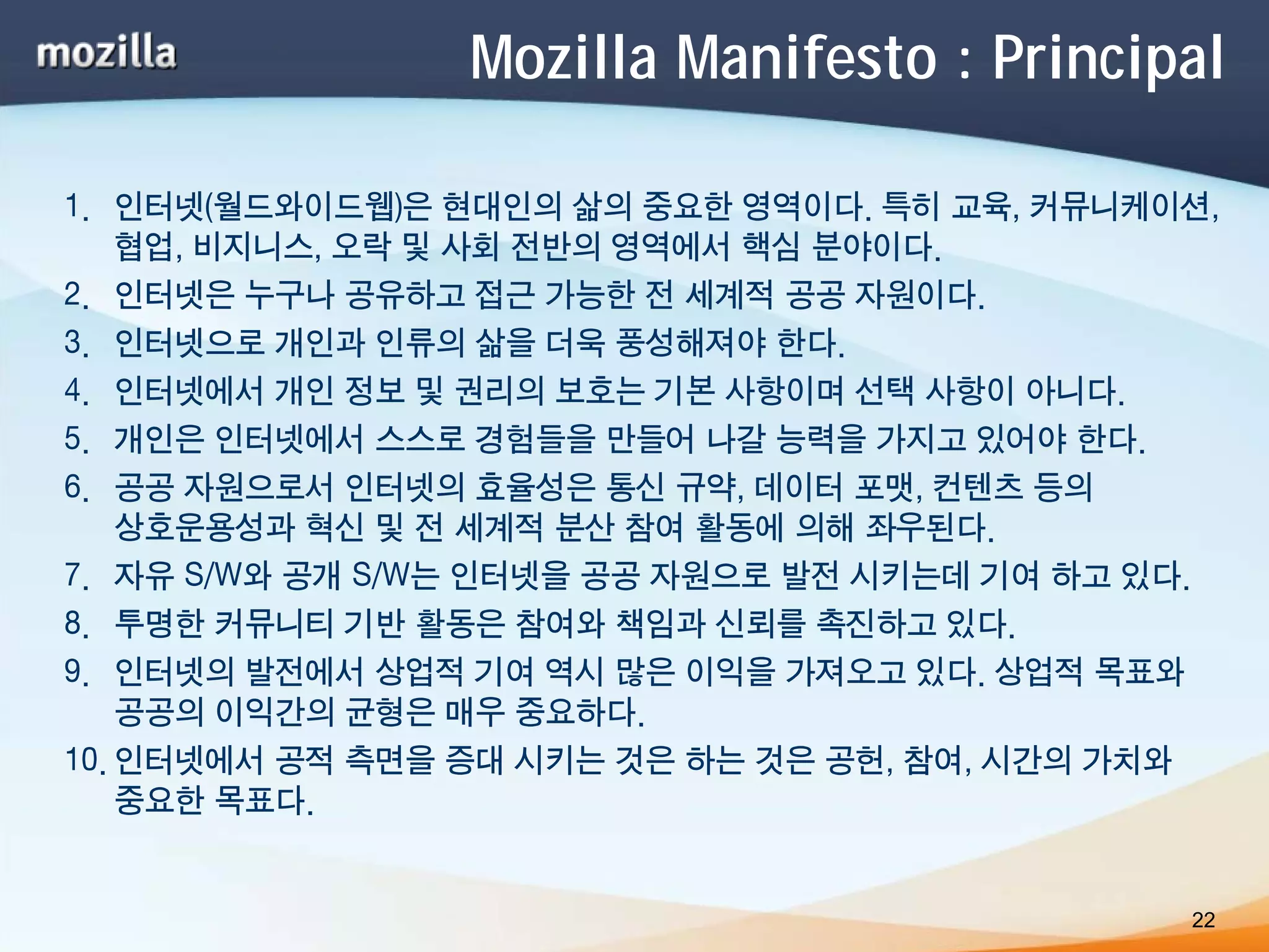 mozilla

Mozilla Manifesto : Principal

1. 인터넷(월드와이드웹)은 현대인의 삶의 중요한 영역이다. 특히 교육, 커뮤니케이션, 협업, 비지니스, 오락 및 사회 전반의 영역에서 핵심 분야이다.
2. 인터넷은 누구나 공유하고 접근 가능한 전 세계적 공공 자원이다.
3. 인터넷으로 개인과 인류의 삶을 더욱 풍성해져야 한다.
4. 인터넷에서 개인 정보 및 권리의 보호는 기본 사항이며 선택 사항이 아니다.
5. 개인은 인터넷에서 스스로 경험들을 만들어 나갈 능력을 가지고 있어야 한다.
6. 공공 자원으로서 인터넷의 효율성은 통신 규약, 데이터 포맷, 컨텐츠 등의 상호운용성과 혁신 및 전 세계적 분산 참여 활동에 의해 좌우된다.
7. 자유 S/W와 공개 S/W는 인터넷을 공공 자원으로 발전 시키는데 기여 하고 있다.
8. 투명한 커뮤니티 기반 활동은 참여와 책임과 신뢰를 촉진하고 있다.
9. 인터넷의 발전에서 상업적 기여 역시 많은 이익을 가져오고 있다. 상업적 목표와 공공의 이익간의 균형은 매우 중요하다.
10. 인터넷에서 공적 측면을 증대 시키는 것은 하는 것은 공헌, 참여, 시간의 가치와 중요한 목표다.

22